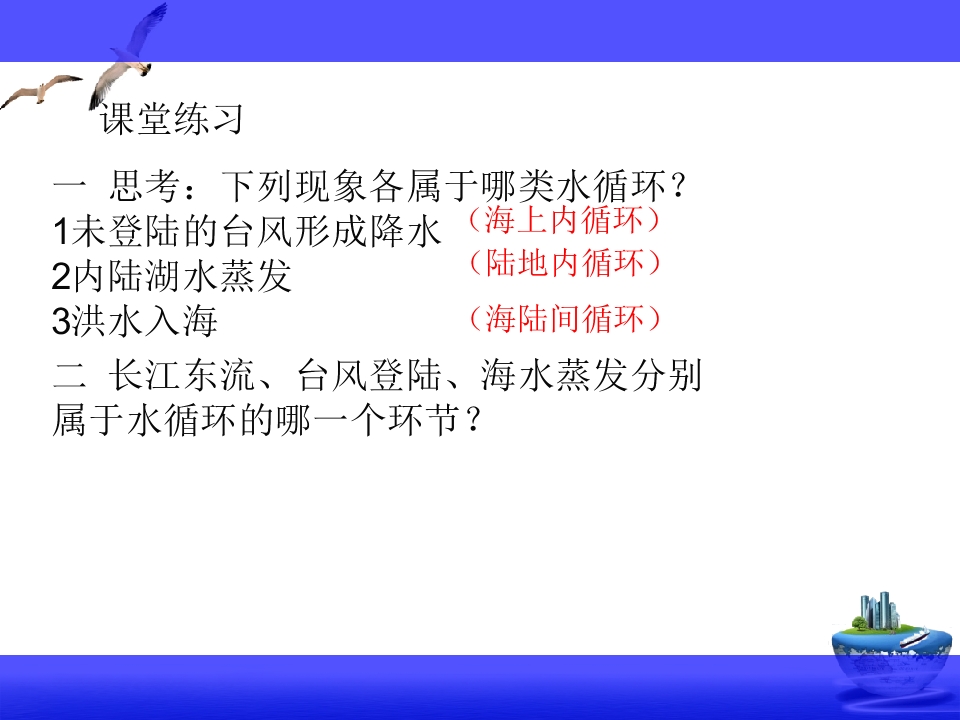 课堂练习

一 思考：下列现象各属于哪类水循环？

1未登陆的台风形成降水 （海上内循环）

2内陆湖水蒸发 （陆地内循环）

3洪水入海 （海陆间循环）

二 长江东流、台风登陆、海水蒸发分别属于水循环的哪一个环节？